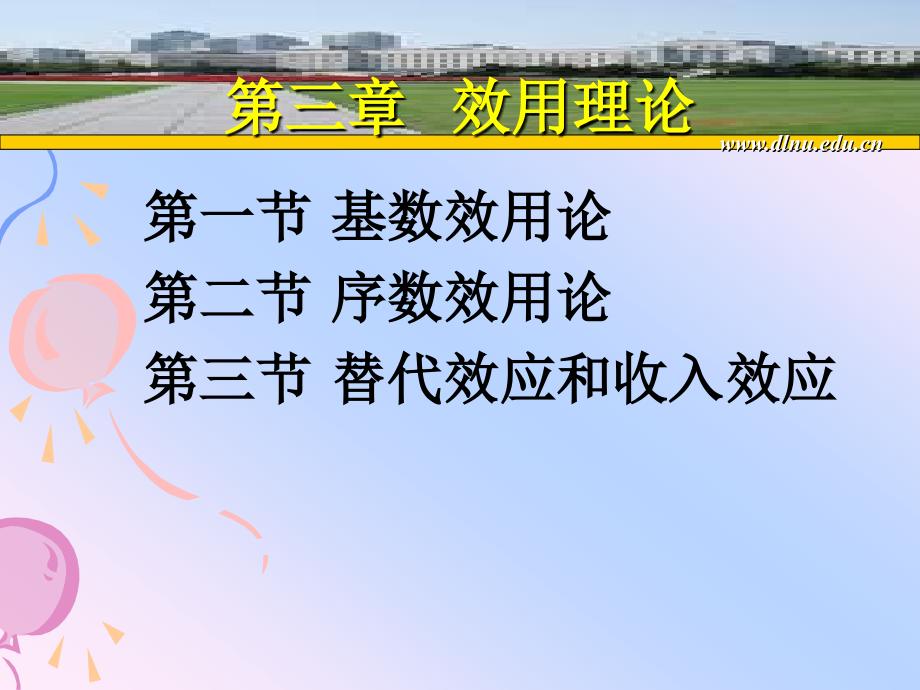 第三章　效用理论

www.dlnu.edu.cn

第一节 基数效用论

第二节 序数效用论

第三节 替代效应和收入效应